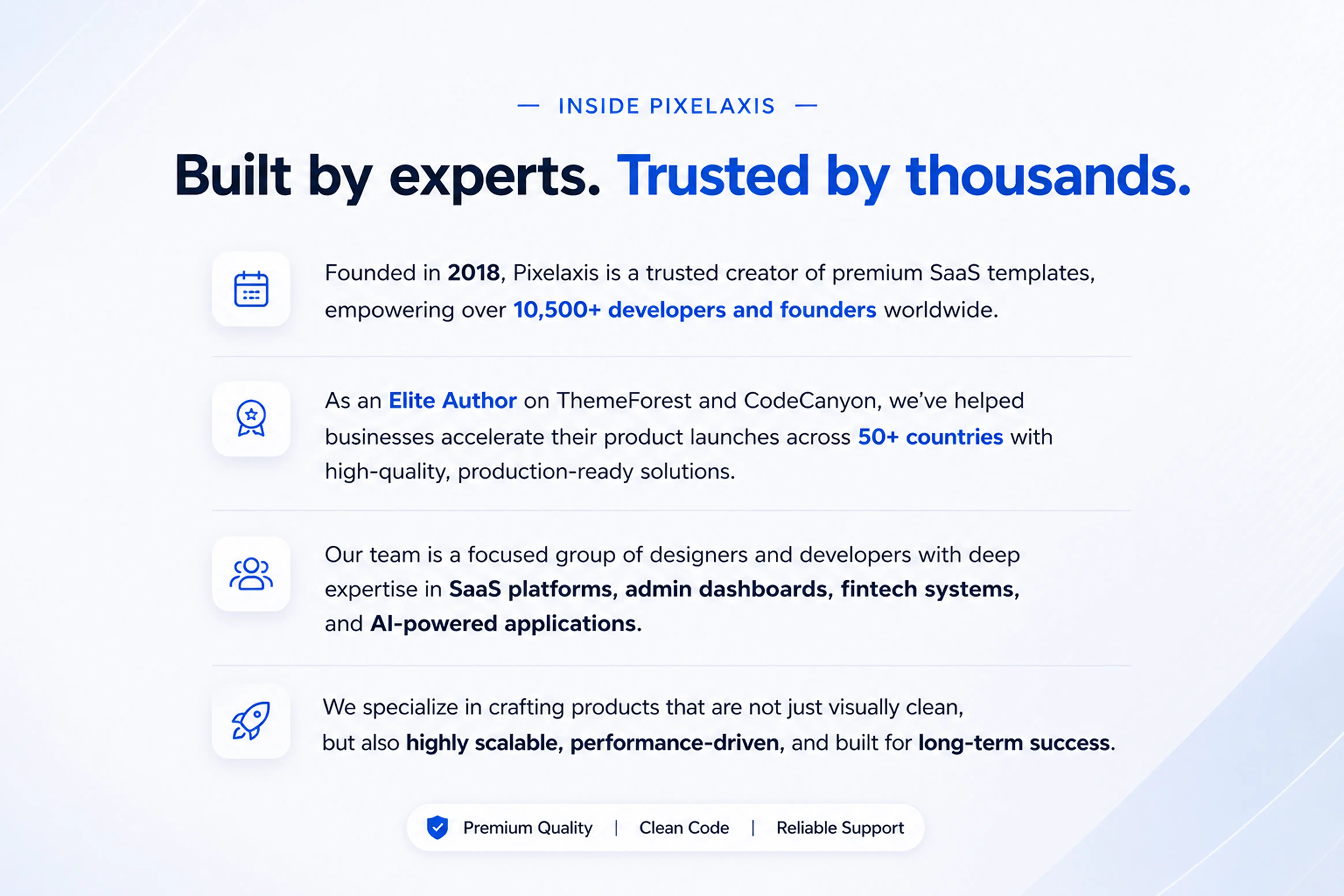 — INSIDE PIXELAXIS —

Built by experts. Trusted by thousands.

Founded in 2018, Pixelaxis is a trusted creator of premium SaaS templates, empowering over 10,500+ developers and founders worldwide.

As an Elite Author on ThemeForest and CodeCanyon, we've helped businesses accelerate their product launches across 50+ countries with high-quality, production-ready solutions.

Our team is a focused group of designers and developers with deep expertise in SaaS platforms, admin dashboards, fintech systems, and AI-powered applications.

We specialize in crafting products that are not just visually clean, but also highly scalable, performance-driven, and built for long-term success.

Premium Quality | Clean Code | Reliable Support